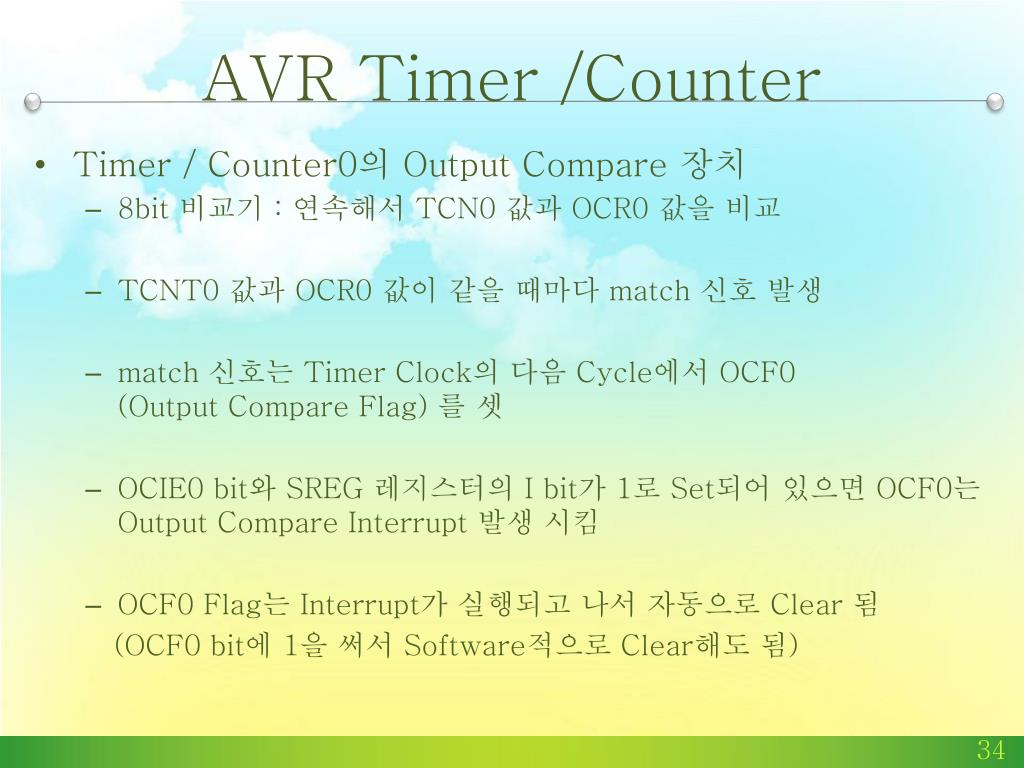 AVR Timer /Counter

• Timer / Counter0의 Output Compare 장치

– 8bit 비교기 : 연속해서 TCN0 값과 OCR0 값을 비교

– TCNT0 값과 OCR0 값이 같을 때마다 match 신호 발생

– match 신호는 Timer Clock의 다음 Cycle에서 OCF0 (Output Compare Flag) 를 셋

– OCIE0 bit와 SREG 레지스터의 I bit가 1로 Set되어 있으면 OCF0는 Output Compare Interrupt 발생 시킴

– OCF0 Flag는 Interrupt가 실행되고 나서 자동으로 Clear 됨
(OCF0 bit에 1을 써서 Software적으로 Clear해도 됨)

34